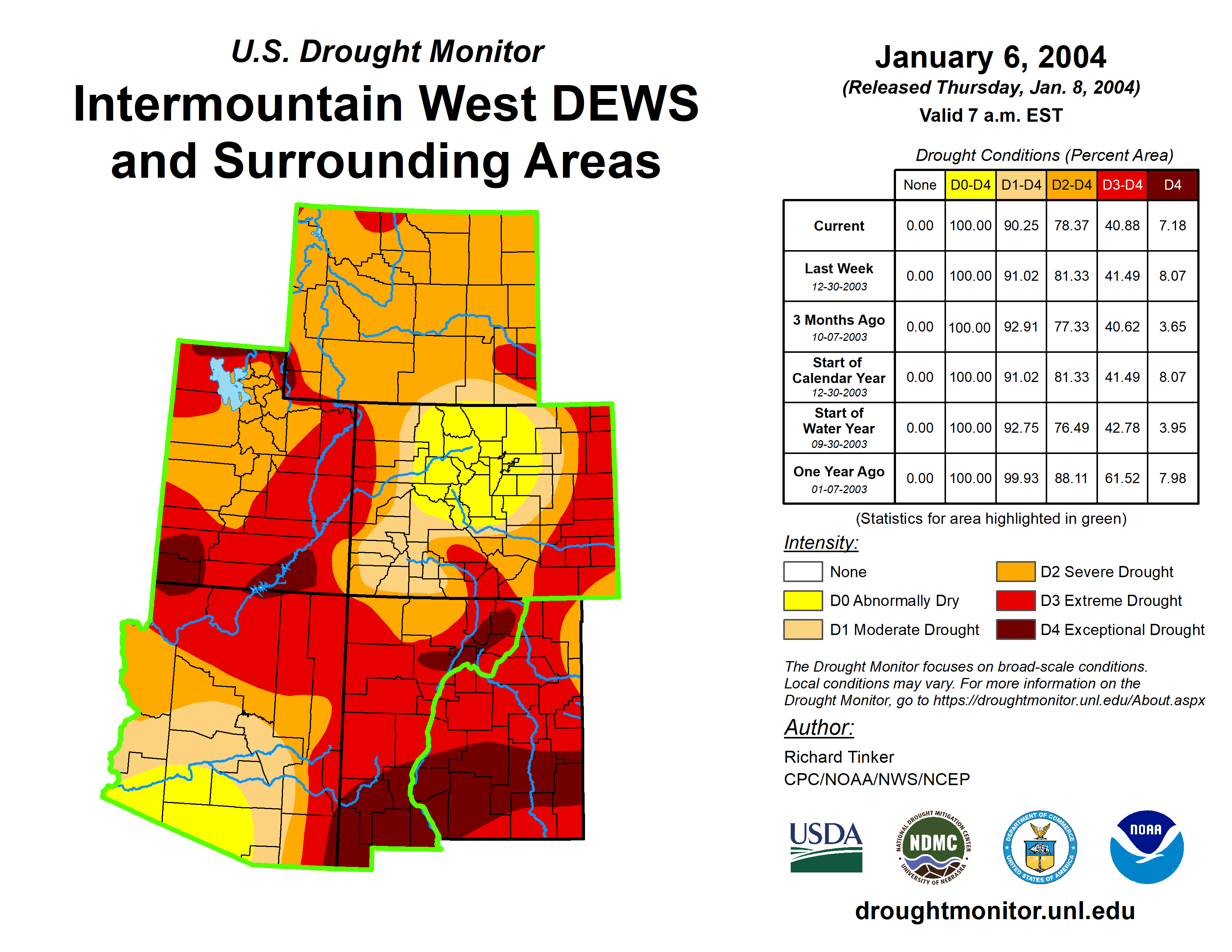 U.S. Drought Monitor
Intermountain West DEWS and Surrounding Areas

January 6, 2004
(Released Thursday, Jan. 8, 2004)
Valid 7 a.m. EST

Drought Conditions (Percent Area)

| | None | D0-D4 | D1-D4 | D2-D4 | D3-D4 | D4 |
|---|---|---|---|---|---|---|
| Current | 0.00 | 100.00 | 90.25 | 78.37 | 40.88 | 7.18 |
| Last Week 12-30-2003 | 0.00 | 100.00 | 91.02 | 81.33 | 41.49 | 8.07 |
| 3 Months Ago 10-07-2003 | 0.00 | 100.00 | 92.91 | 77.33 | 40.62 | 3.65 |
| Start of Calendar Year 12-30-2003 | 0.00 | 100.00 | 91.02 | 81.33 | 41.49 | 8.07 |
| Start of Water Year 09-30-2003 | 0.00 | 100.00 | 92.75 | 76.49 | 42.78 | 3.95 |
| One Year Ago 01-07-2003 | 0.00 | 100.00 | 99.93 | 88.11 | 61.52 | 7.98 |

(Statistics for area highlighted in green)

Intensity:
None
D0 Abnormally Dry
D1 Moderate Drought
D2 Severe Drought
D3 Extreme Drought
D4 Exceptional Drought

The Drought Monitor focuses on broad-scale conditions. Local conditions may vary. For more information on the Drought Monitor, go to https://droughtmonitor.unl.edu/About.aspx

Author:
Richard Tinker
CPC/NOAA/NWS/NCEP

USDA
NATIONAL DROUGHT MITIGATION CENTER NDMC UNIVERSITY OF NEBRASKA
DEPARTMENT OF COMMERCE UNITED STATES OF AMERICA
NOAA

droughtmonitor.unl.edu